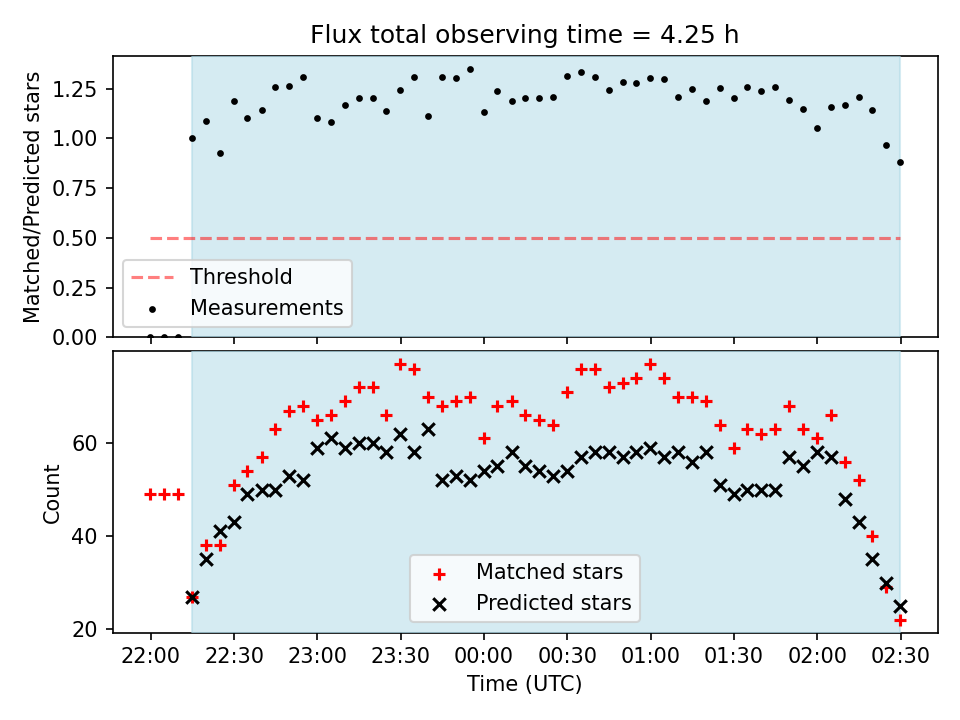 Flux total observing time = 4.25 h

Matched/Predicted stars

1.25
1.00
0.75
0.50
0.25
0.00

Threshold
Measurements

Count

60
40
20

Matched stars
Predicted stars

22:00 22:30 23:00 23:30 00:00 00:30 01:00 01:30 02:00 02:30

Time (UTC)